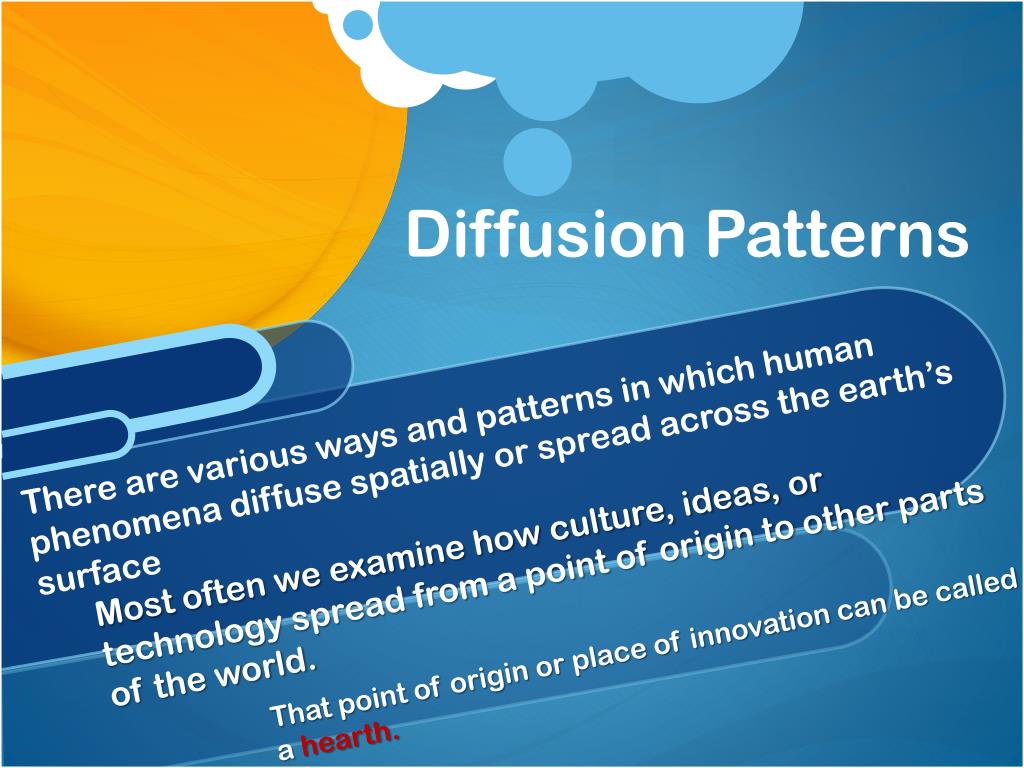 Diffusion Patterns

There are various ways and patterns in which human phenomena diffuse spatially or spread across the earth's surface

Most often we examine how culture, ideas, or technology spread from a point of origin to other parts of the world.

That point of origin or place of innovation can be called a hearth.